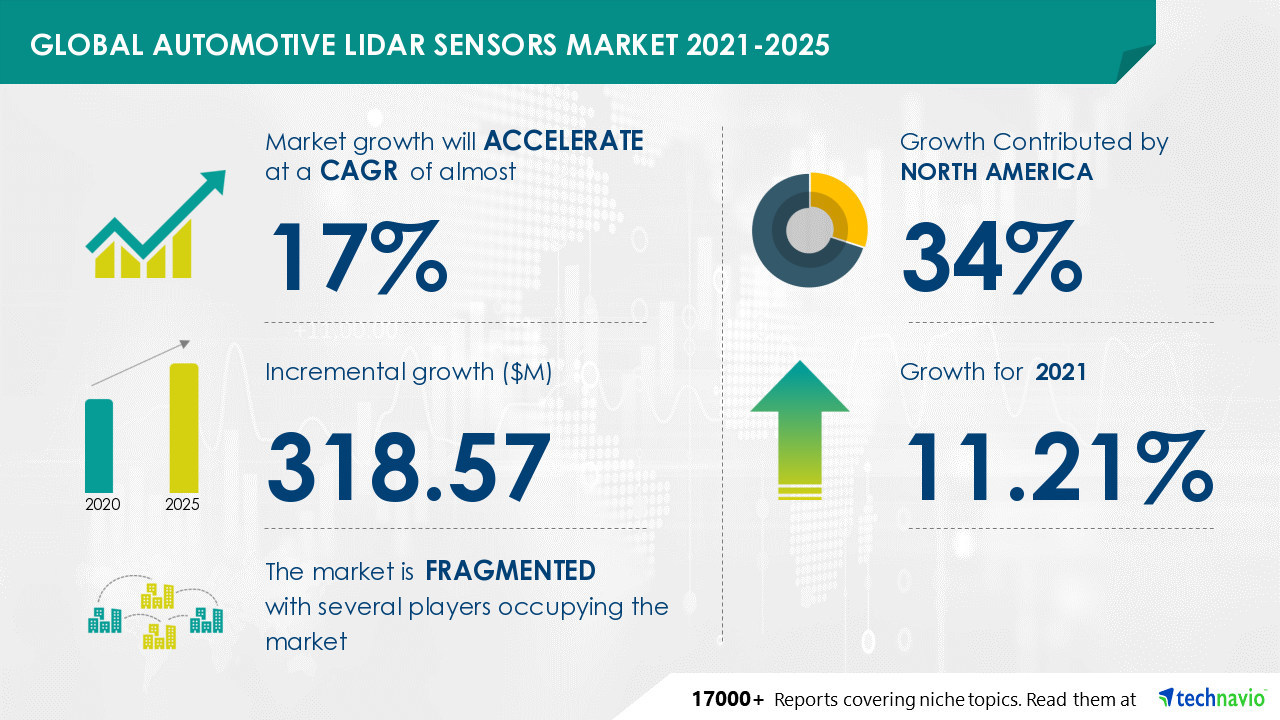 GLOBAL AUTOMOTIVE LIDAR SENSORS MARKET 2021-2025

Market growth will ACCELERATE at a CAGR of almost

17%

Incremental growth ($M)

318.57

2020 2025

The market is FRAGMENTED with several players occupying the market

Growth Contributed by NORTH AMERICA

34%

Growth for 2021

11.21%

17000+ Reports covering niche topics. Read them at technavio